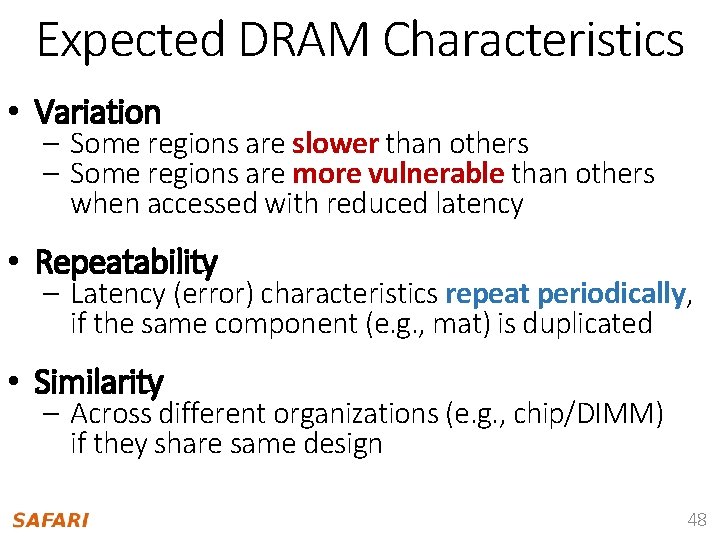 Expected DRAM Characteristics

• Variation
– Some regions are slower than others
– Some regions are more vulnerable than others when accessed with reduced latency

• Repeatability
– Latency (error) characteristics repeat periodically, if the same component (e.g., mat) is duplicated

• Similarity
– Across different organizations (e.g., chip/DIMM) if they share same design

SAFARI

48